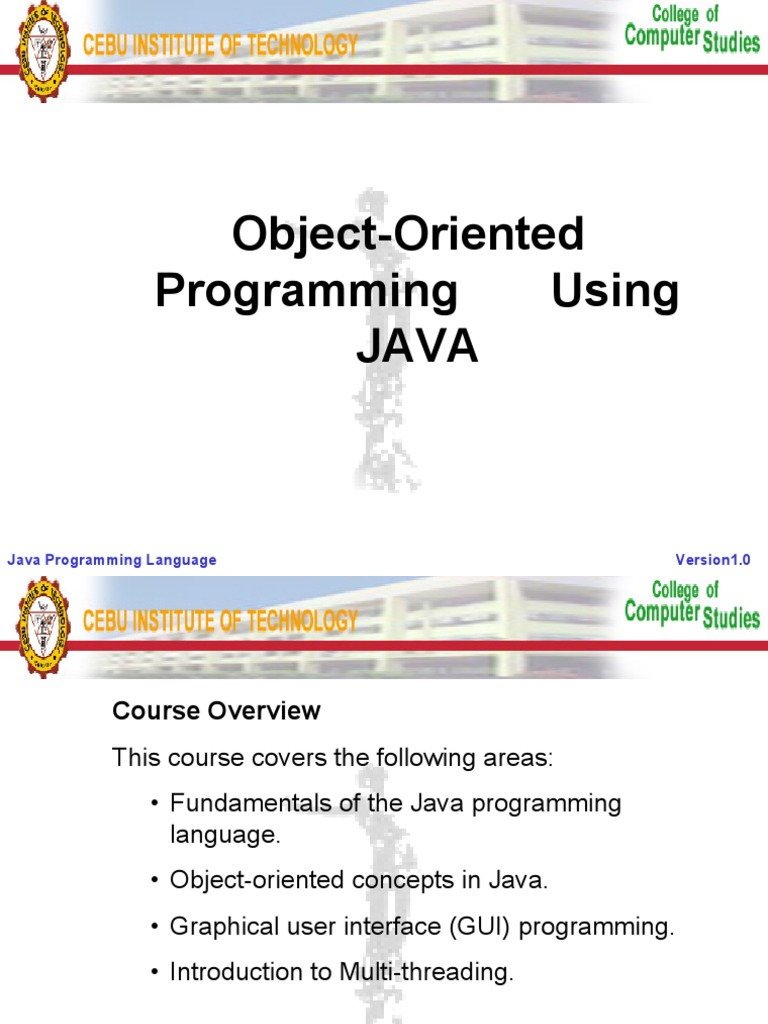 CEBU INSTITUTE OF TECHNOLOGY

College of Computer Studies

Object-Oriented Programming Using JAVA

Java Programming Language

Version1.0

CEBU INSTITUTE OF TECHNOLOGY

College of Computer Studies

Course Overview

This course covers the following areas:

• Fundamentals of the Java programming language.

• Object-oriented concepts in Java.

• Graphical user interface (GUI) programming.

• Introduction to Multi-threading.